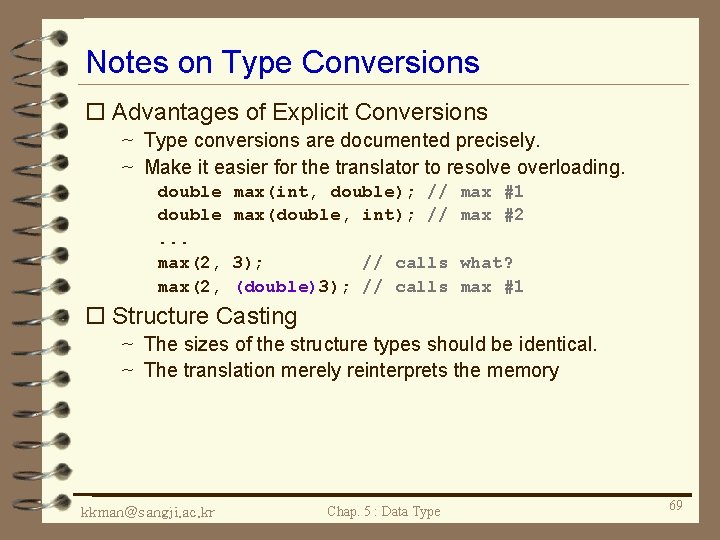 Notes on Type Conversions

□ Advantages of Explicit Conversions

~ Type conversions are documented precisely.

~ Make it easier for the translator to resolve overloading.

double max(int, double); // max #1
double max(double, int); // max #2
...
max(2, 3);          // calls what?
max(2, (double)3); // calls max #1

□ Structure Casting

~ The sizes of the structure types should be identical.

~ The translation merely reinterprets the memory

kkman@sangji.ac.kr Chap. 5 : Data Type 69